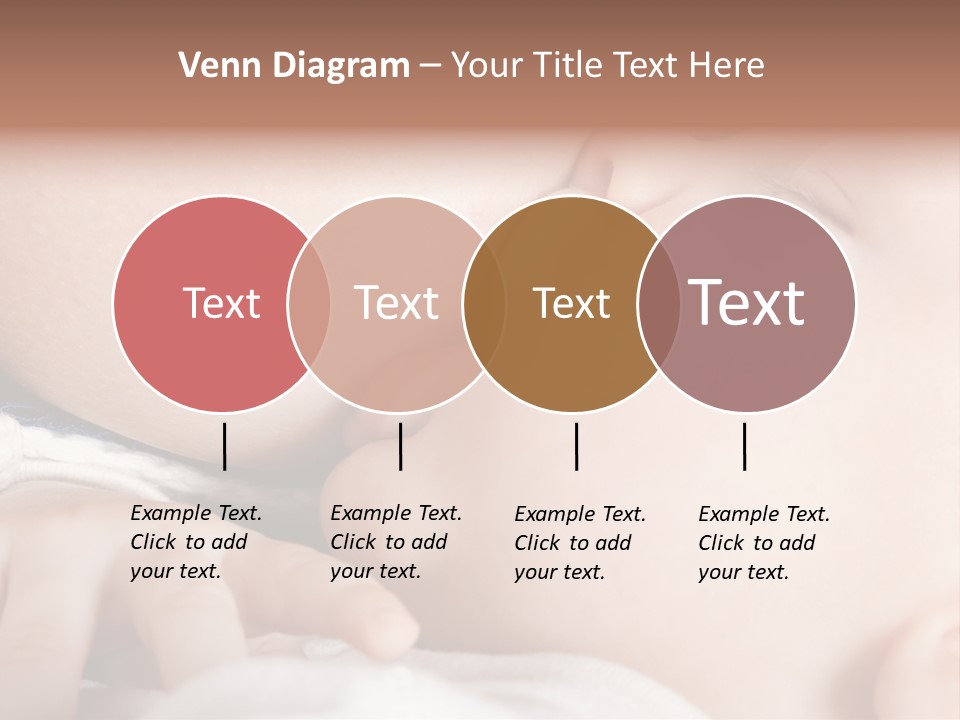 Venn Diagram – Your Title Text Here

Text

Text

Text

Text

Example Text. Click to add your text.

Example Text. Click to add your text.

Example Text. Click to add your text.

Example Text. Click to add your text.